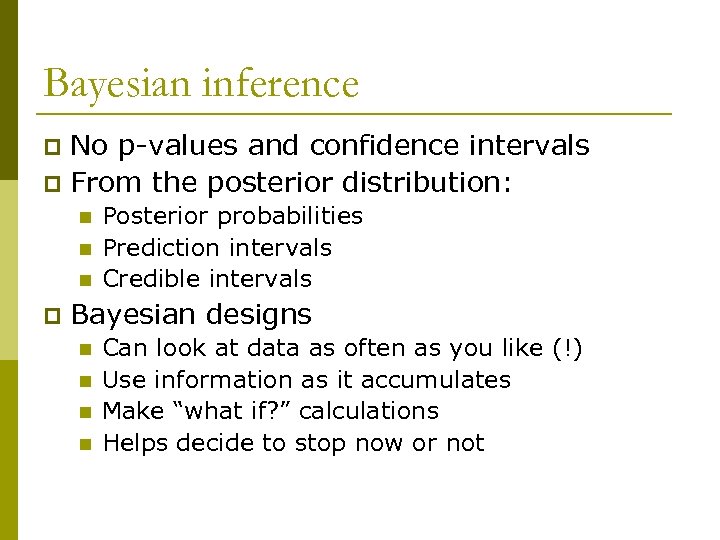 Bayesian inference

- No p-values and confidence intervals
- From the posterior distribution:
  - Posterior probabilities
  - Prediction intervals
  - Credible intervals
- Bayesian designs
  - Can look at data as often as you like (!)
  - Use information as it accumulates
  - Make “what if?” calculations
  - Helps decide to stop now or not